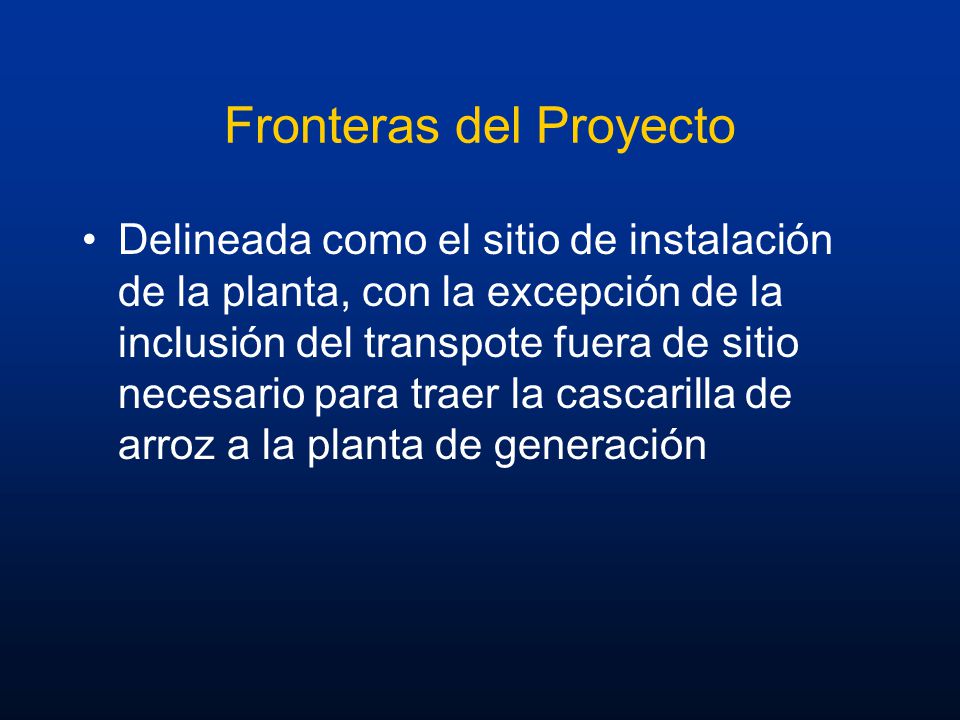 Fronteras del Proyecto

• Delineada como el sitio de instalación de la planta, con la excepción de la inclusión del transpote fuera de sitio necesario para traer la cascarilla de arroz a la planta de generación